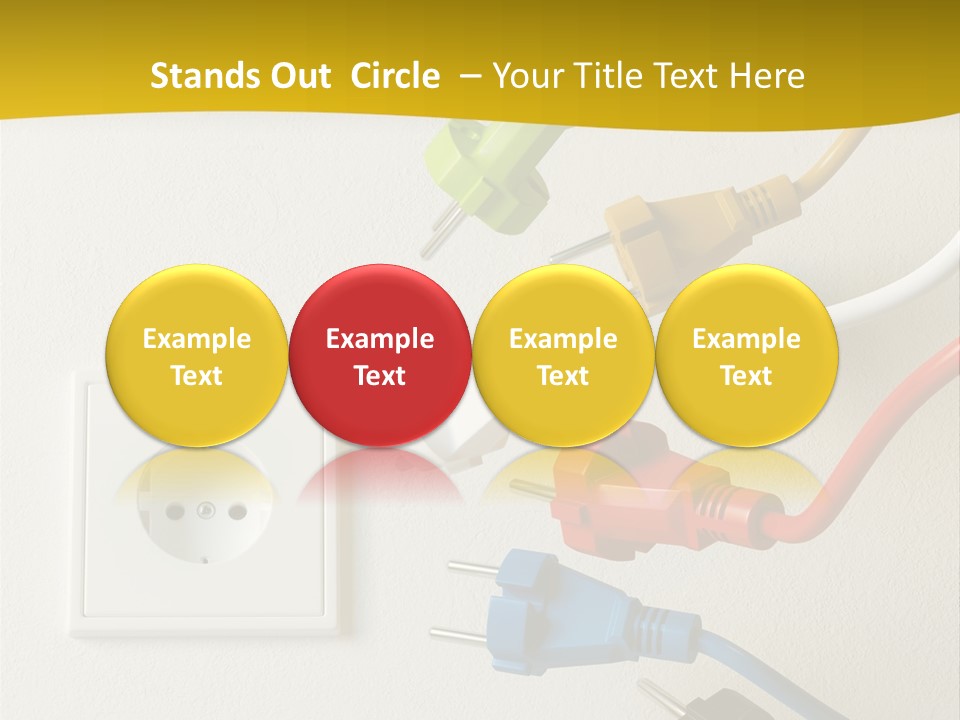 Stands Out Circle – Your Title Text Here

Example Text

Example Text

Example Text

Example Text